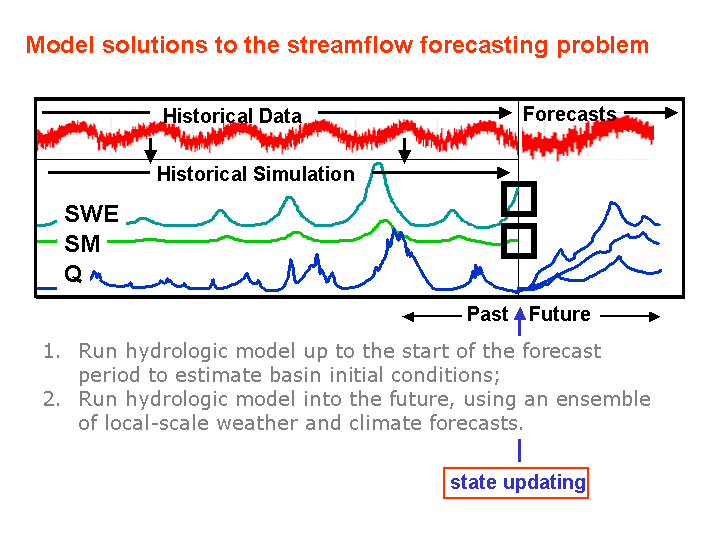 Model solutions to the streamflow forecasting problem

Historical Data

Forecasts

Historical Simulation

SWE

SM

Q

Past

Future

1. Run hydrologic model up to the start of the forecast period to estimate basin initial conditions;

2. Run hydrologic model into the future, using an ensemble of local-scale weather and climate forecasts.

state updating